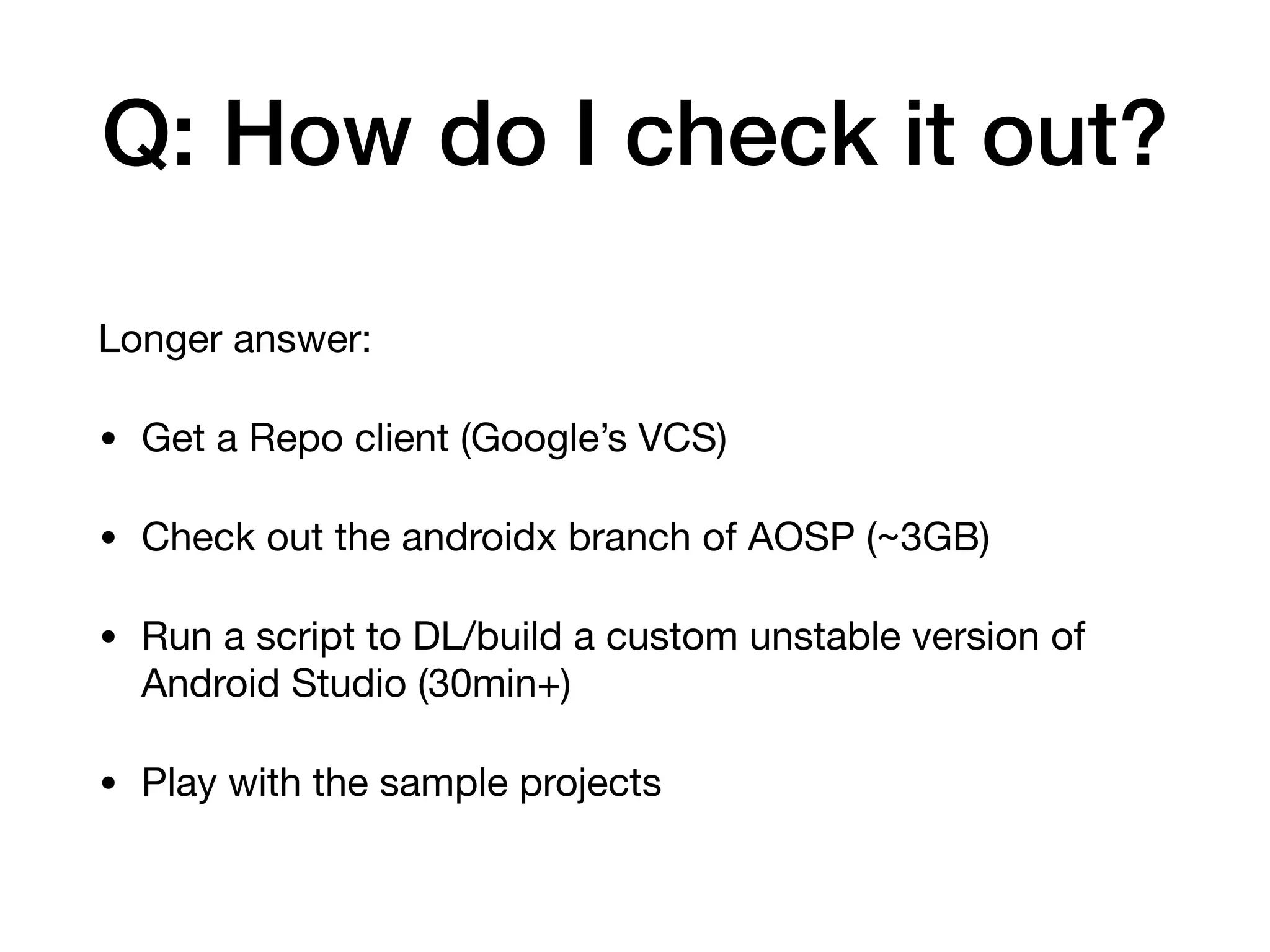 Q: How do I check it out?

Longer answer:

• Get a Repo client (Google's VCS)

• Check out the androidx branch of AOSP (~3GB)

• Run a script to DL/build a custom unstable version of Android Studio (30min+)

• Play with the sample projects